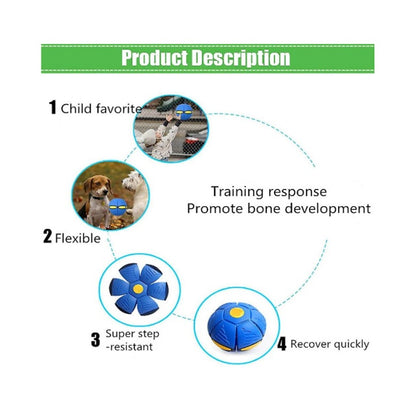 Product Description

1 Child favorite

Training response
Promote bone development

2 Flexible

3 Super step -resistant

4 Recover quickly